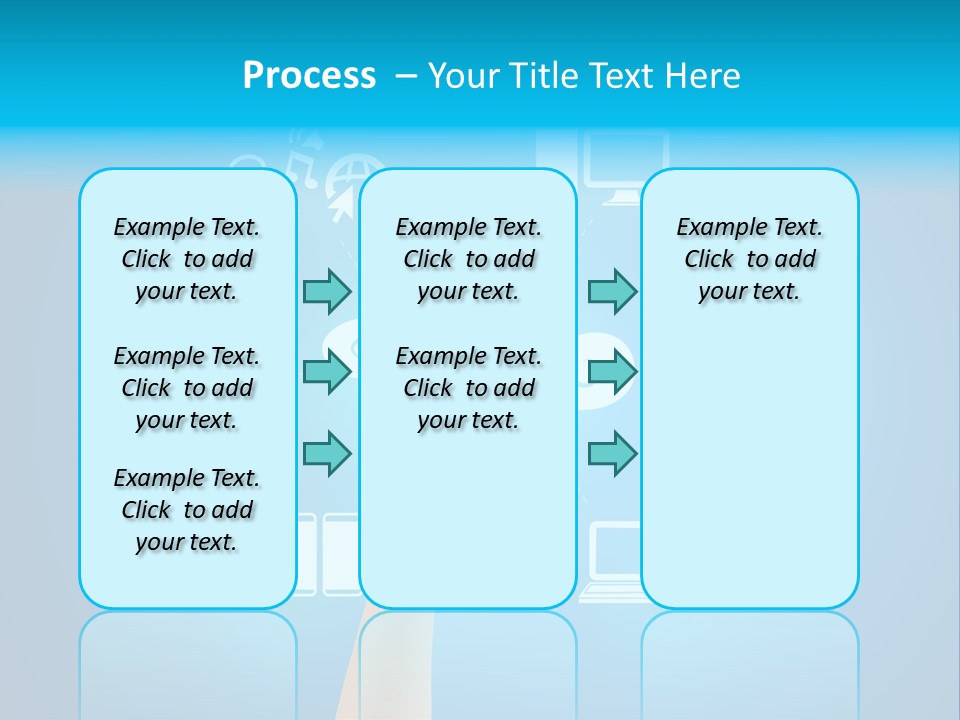 Process – Your Title Text Here

Example Text. Click to add your text.

Example Text. Click to add your text.

Example Text. Click to add your text.

Example Text. Click to add your text.

Example Text. Click to add your text.

Example Text. Click to add your text.